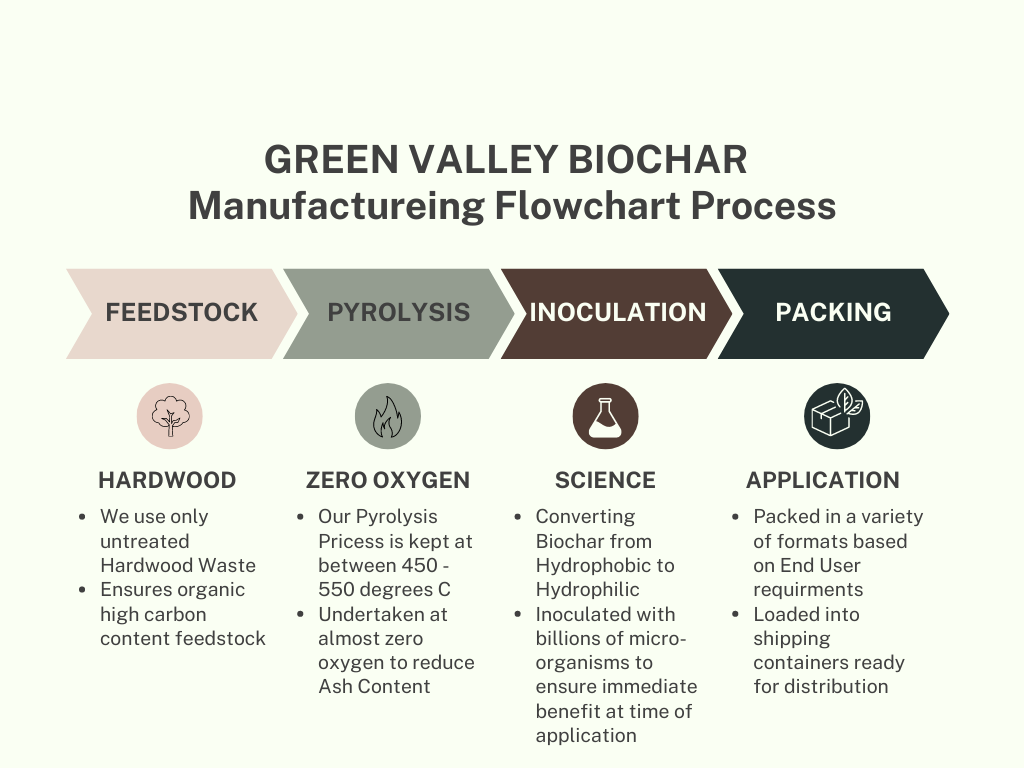 GREEN VALLEY BIOCHAR
Manufactureing Flowchart Process

FEEDSTOCK

PYROLYSIS

INOCULATION

PACKING

HARDWOOD

- We use only untreated Hardwood Waste
- Ensures organic high carbon content feedstock

ZERO OXYGEN

- Our Pyrolysis Pricess is kept at between 450 - 550 degrees C
- Undertaken at almost zero oxygen to reduce Ash Content

SCIENCE

- Converting Biochar from Hydrophobic to Hydrophilic
- Inoculated with billions of micro-organisms to ensure immediate benefit at time of application

APPLICATION

- Packed in a variety of formats based on End User requirments
- Loaded into shipping containers ready for distribution